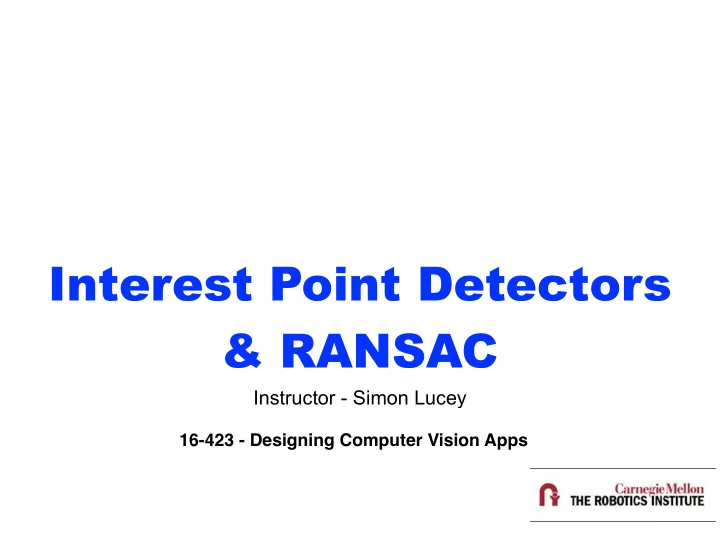 Interest Point Detectors & RANSAC

Instructor - Simon Lucey

16-423 - Designing Computer Vision Apps

Carnegie Mellon
THE ROBOTICS INSTITUTE